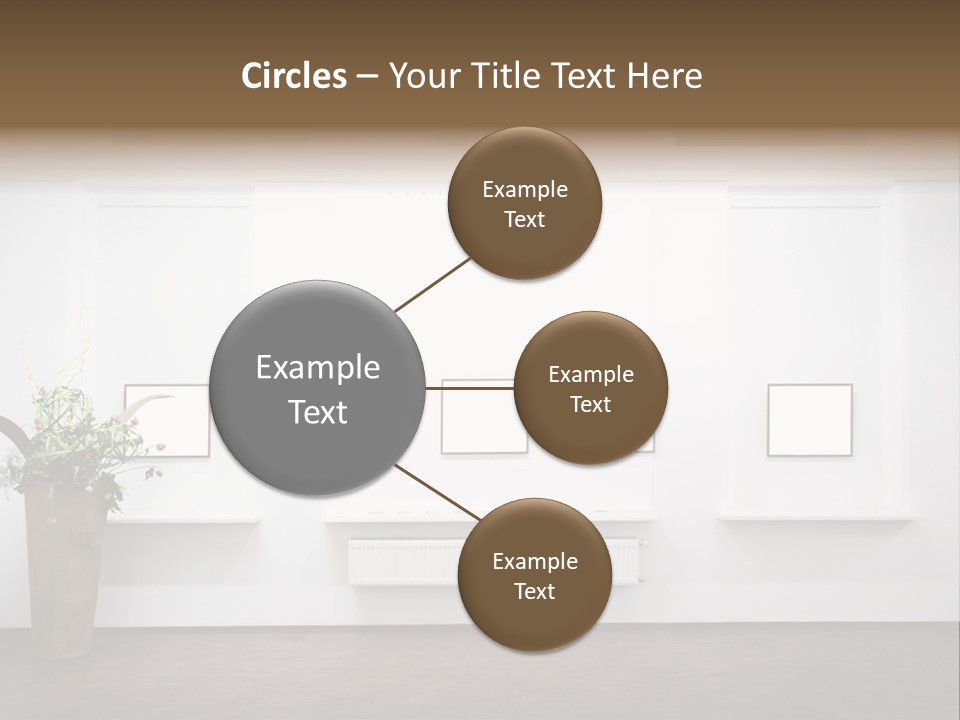 Circles – Your Title Text Here

Example Text

Example Text

Example Text

Example Text